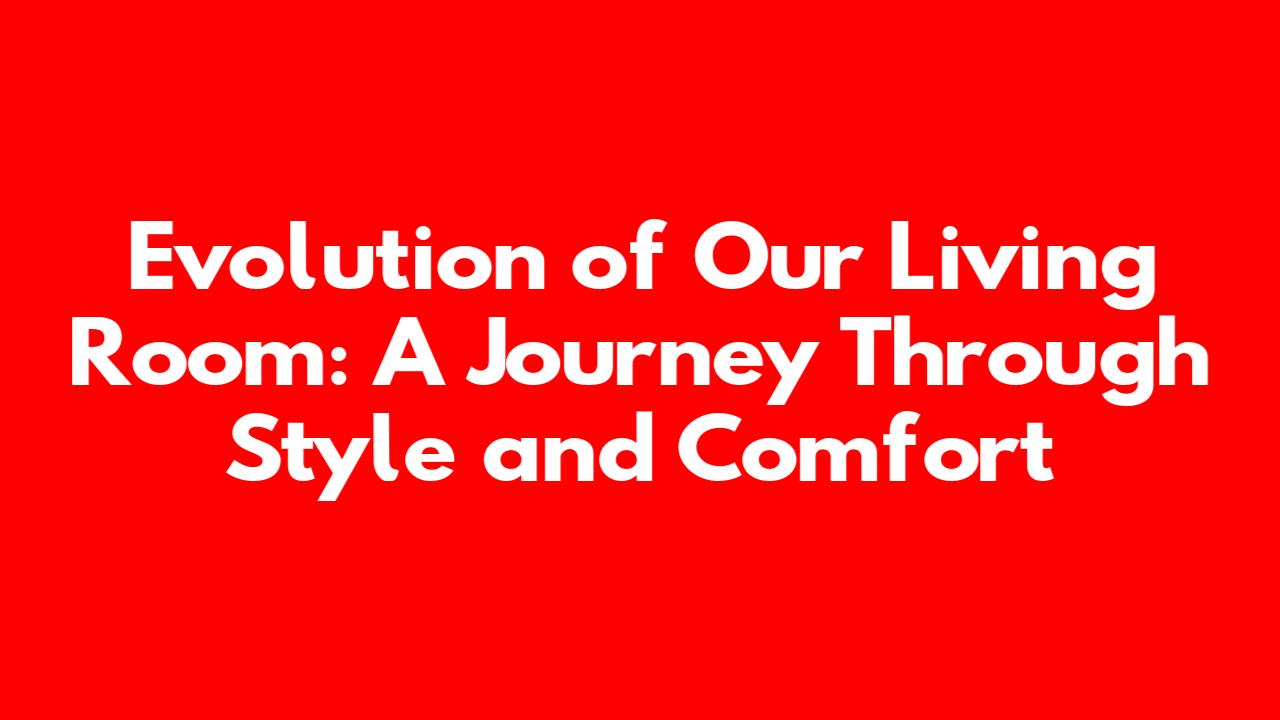 Evolution of Our Living Room: A Journey Through Style and Comfort